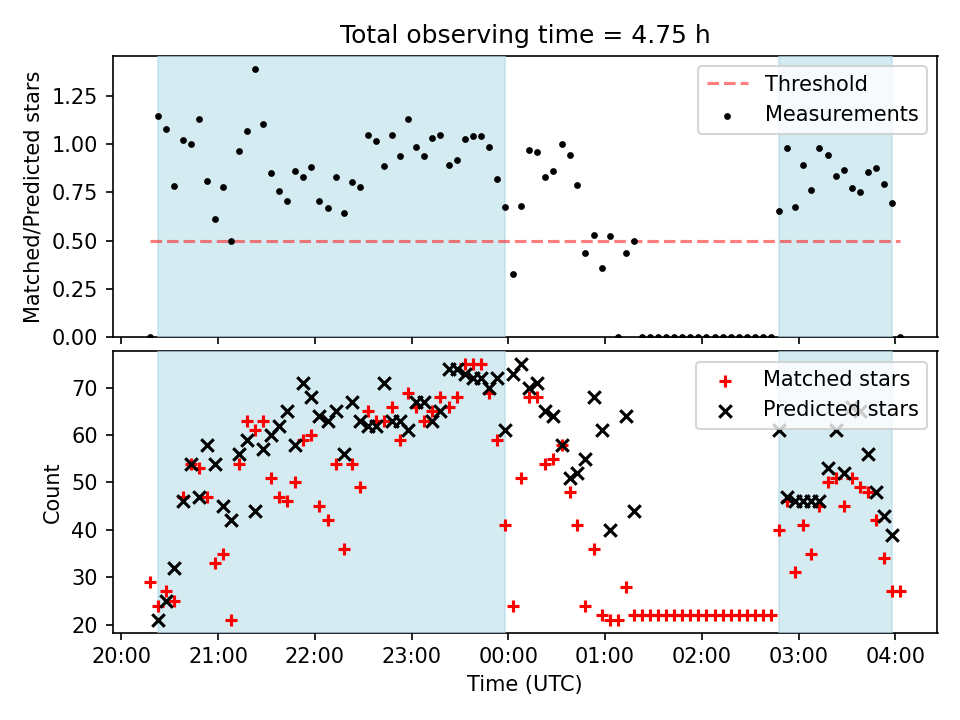 Total observing time = 4.75 h

Matched/Predicted stars

1.25
1.00
0.75
0.50
0.25
0.00

Threshold
Measurements

Count

70
60
50
40
30
20

Matched stars
Predicted stars

20:00
21:00
22:00
23:00
00:00
01:00
02:00
03:00
04:00

Time (UTC)